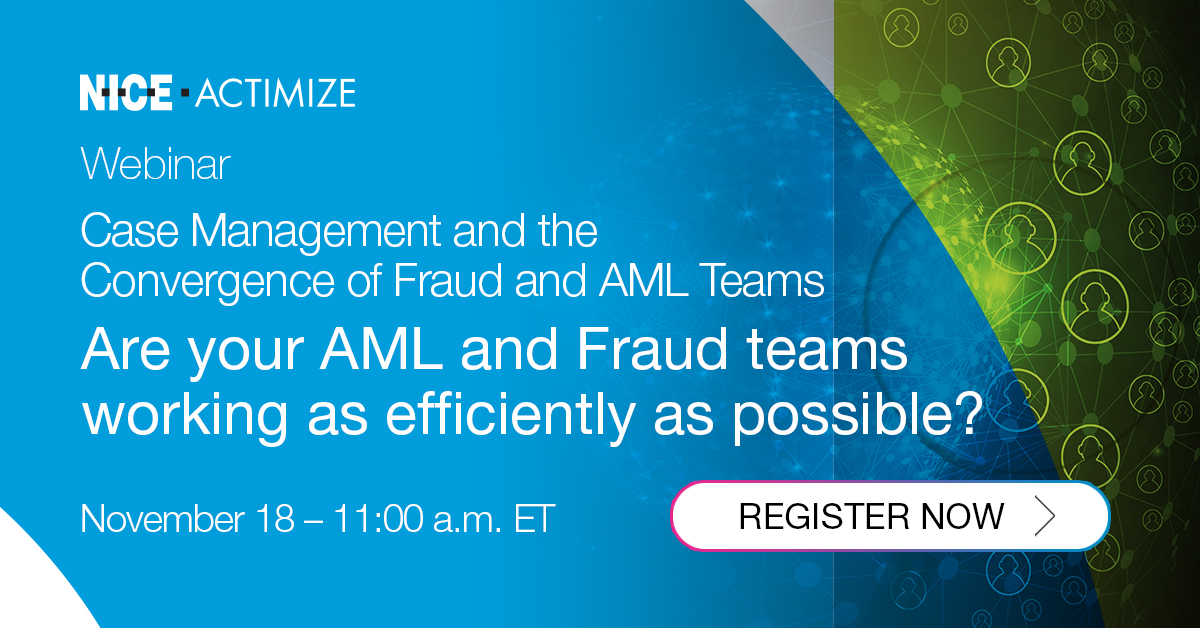 NICE · ACTIMIZE

Webinar

Case Management and the Convergence of Fraud and AML Teams

Are your AML and Fraud teams working as efficiently as possible?

November 18 – 11:00 a.m. ET

REGISTER NOW